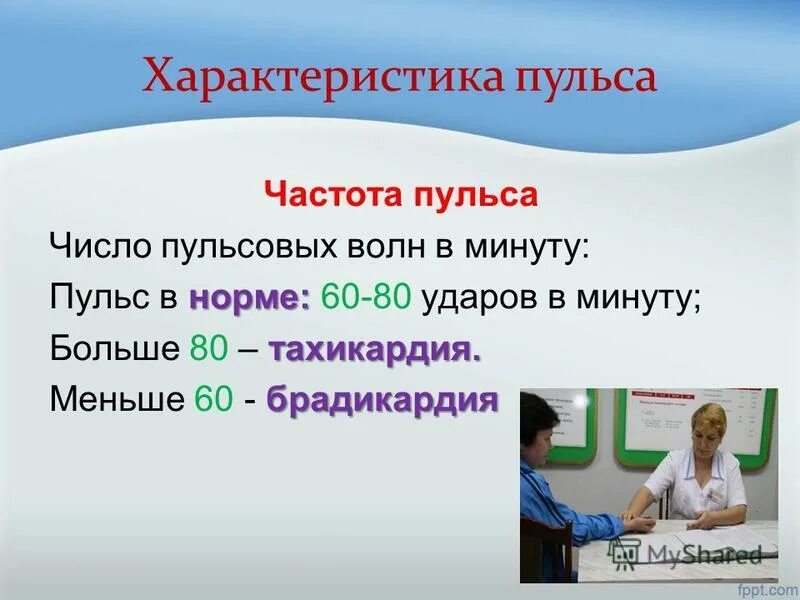 Характеристика пульса

Частота пульса

Число пульсовых волн в минуту:

Пульс в норме: 60-80 ударов в минуту;

Больше 80 – тахикардия.

Меньше 60 - брадикардия

MyShared

fppt.com